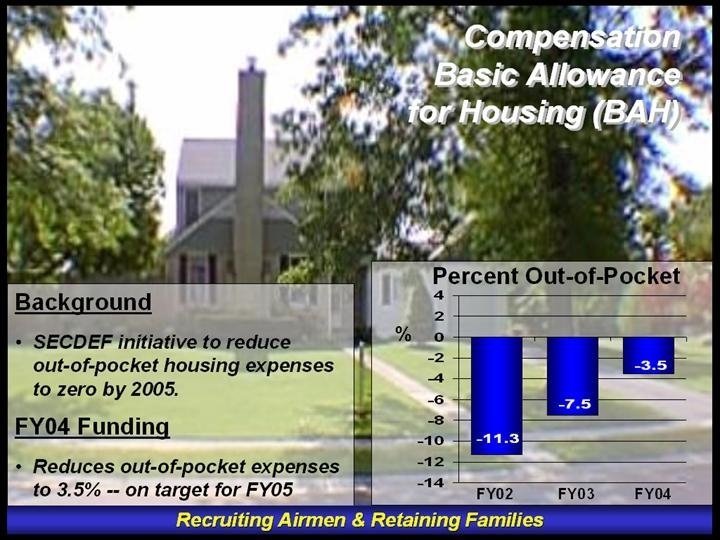 Compensation
Basic Allowance
for Housing (BAH)

Background

• SECDEF initiative to reduce out-of-pocket housing expenses to zero by 2005.

FY04 Funding

• Reduces out-of-pocket expenses to 3.5% -- on target for FY05

Percent Out-of-Pocket

%

4
2
0
-2
-4
-6
-8
-10
-12
-14

-11.3
-7.5
-3.5

FY02
FY03
FY04

Recruiting Airmen & Retaining Families